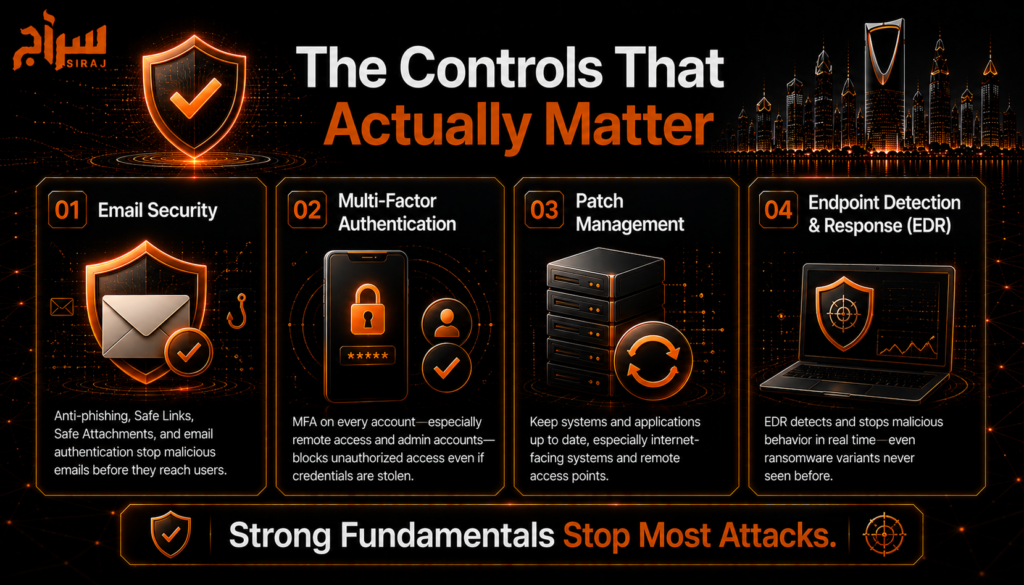 سراج
SIRAJ

The Controls That Actually Matter

01 Email Security

Anti-phishing, Safe Links, Safe Attachments, and email authentication stop malicious emails before they reach users.

02 Multi-Factor Authentication

*****

MFA on every account—especially remote access and admin accounts—blocks unauthorized access even if credentials are stolen.

03 Patch Management

Keep systems and applications up to date, especially internet-facing systems and remote access points.

04 Endpoint Detection & Response (EDR)

EDR detects and stops malicious behavior in real time—even ransomware variants never seen before.

Strong Fundamentals Stop Most Attacks.